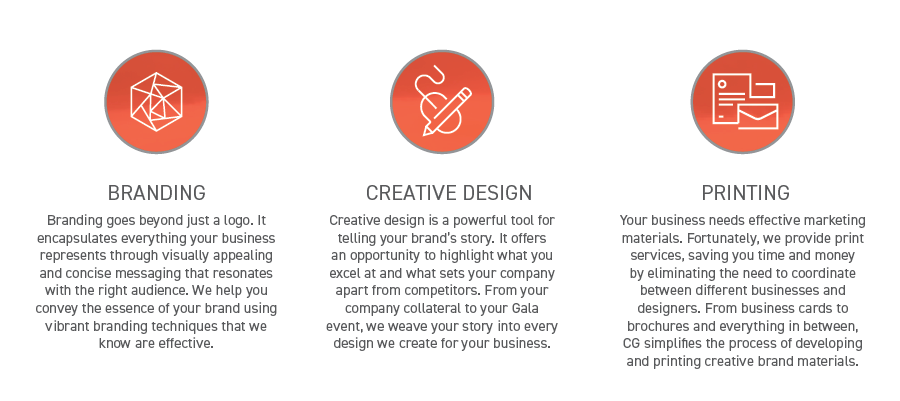 BRANDING

Branding goes beyond just a logo. It encapsulates everything your business represents through visually appealing and concise messaging that resonates with the right audience. We help you convey the essence of your brand using vibrant branding techniques that we know are effective.

CREATIVE DESIGN

Creative design is a powerful tool for telling your brand's story. It offers an opportunity to highlight what you excel at and what sets your company apart from competitors. From your company collateral to your Gala event, we weave your story into every design we create for your business.

PRINTING

Your business needs effective marketing materials. Fortunately, we provide print services, saving you time and money by eliminating the need to coordinate between different businesses and designers. From business cards to brochures and everything in between, CG simplifies the process of developing and printing creative brand materials.